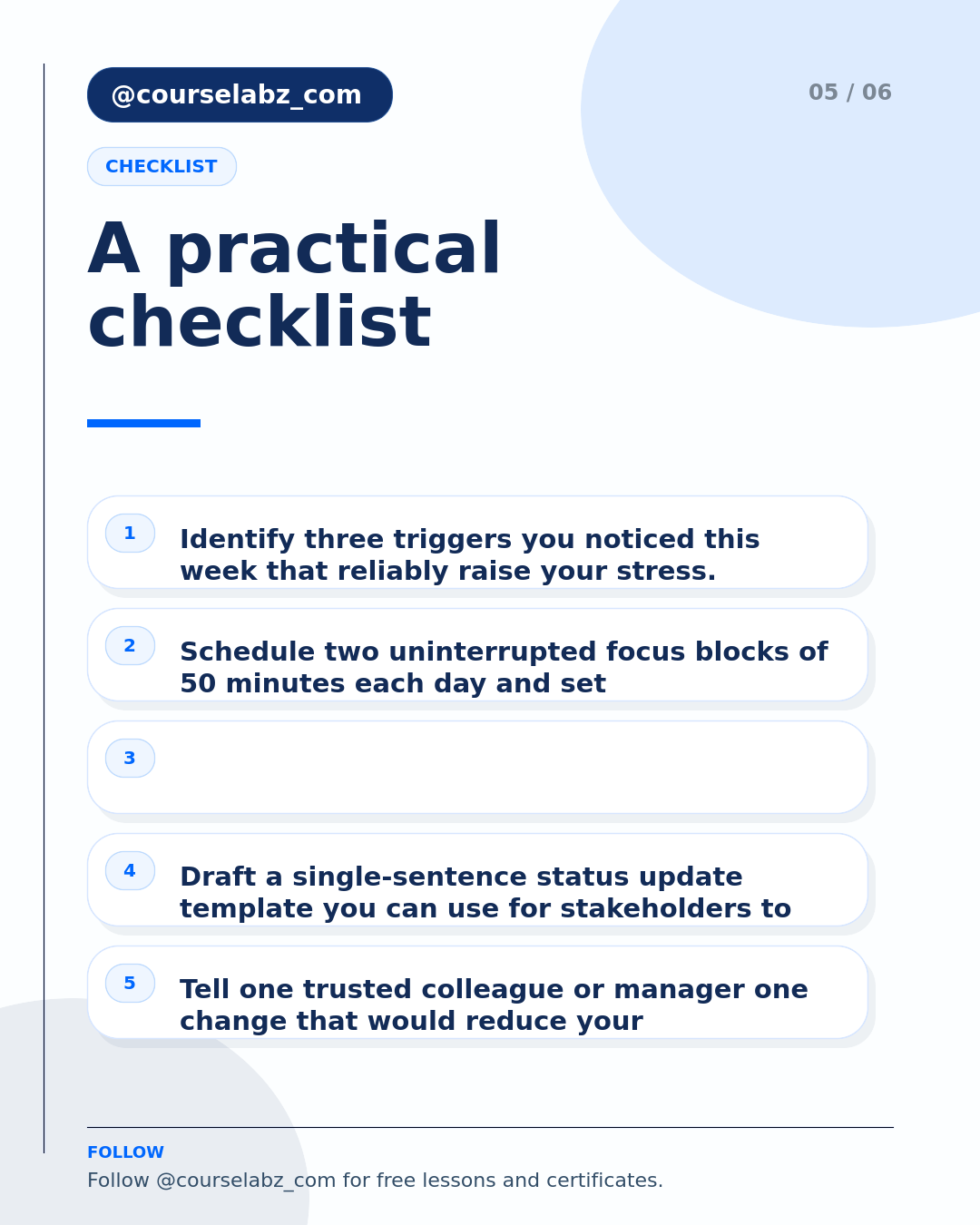 @courselabz_com

05 / 06

CHECKLIST

A practical checklist

1
Identify three triggers you noticed this week that reliably raise your stress.

2
Schedule two uninterrupted focus blocks of 50 minutes each day and set

3

4
Draft a single-sentence status update template you can use for stakeholders to

5
Tell one trusted colleague or manager one change that would reduce your

FOLLOW
Follow @courselabz_com for free lessons and certificates.